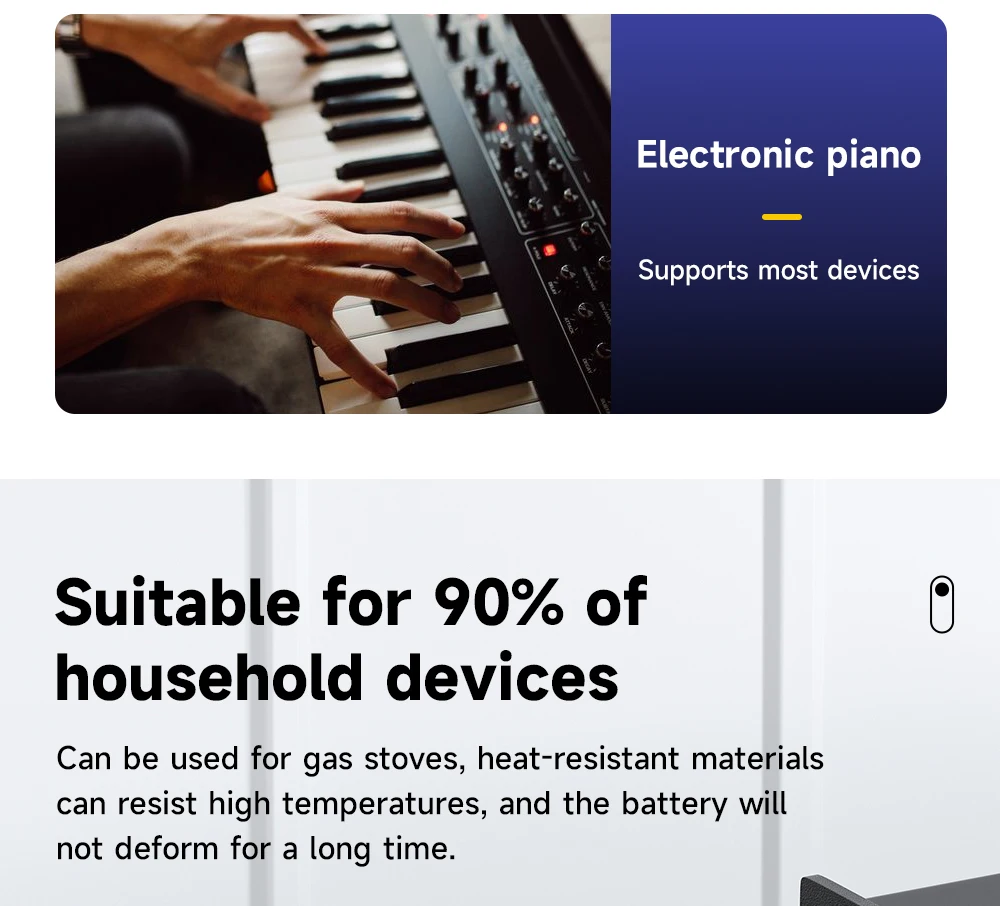 Electronic piano

Supports most devices

Suitable for 90% of household devices

Can be used for gas stoves, heat-resistant materials can resist high temperatures, and the battery will not deform for a long time.